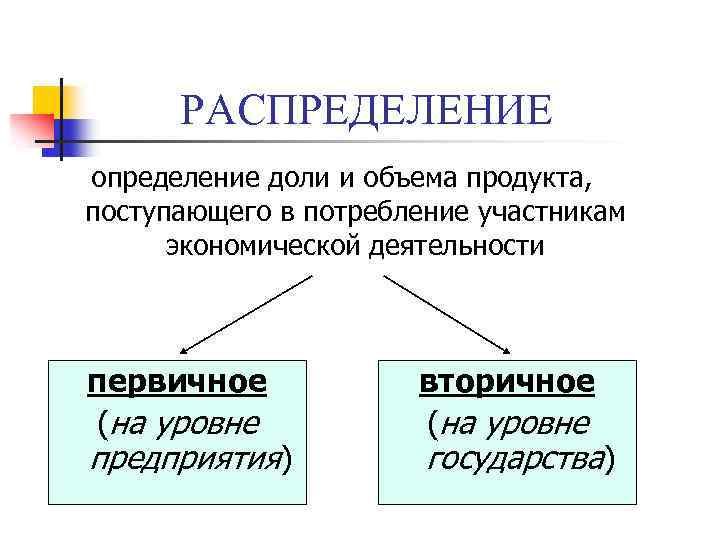 РАСПРЕДЕЛЕНИЕ

определение доли и объема продукта, поступающего в потребление участникам экономической деятельности

первичное
(на уровне предприятия)

вторичное
(на уровне государства)